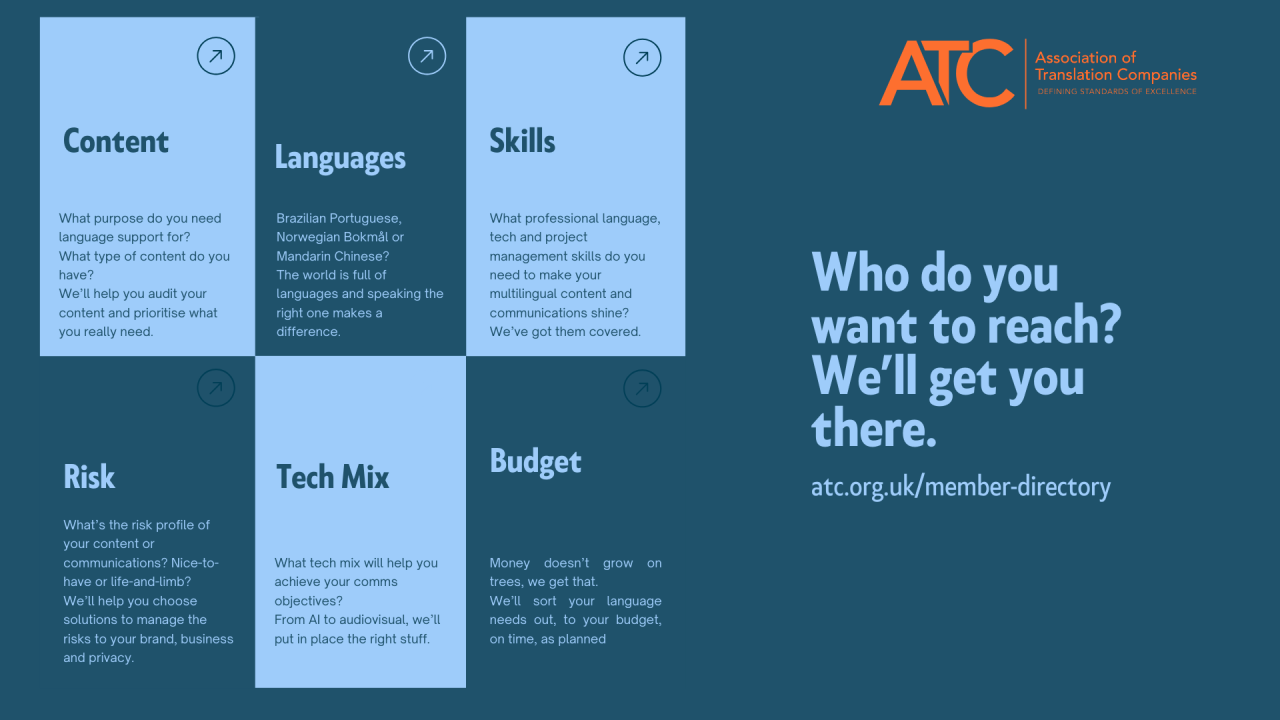 Content

What purpose do you need language support for?
What type of content do you have?
We'll help you audit your content and prioritise what you really need.

Languages

Brazilian Portuguese, Norwegian Bokmål or Mandarin Chinese?
The world is full of languages and speaking the right one makes a difference.

Skills

What professional language, tech and project management skills do you need to make your multilingual content and communications shine?
We've got them covered.

Risk

What's the risk profile of your content or communications? Nice-to-have or life-and-limb?
We'll help you choose solutions to manage the risks to your brand, business and privacy.

Tech Mix

What tech mix will help you achieve your comms objectives?
From AI to audiovisual, we'll put in place the right stuff.

Budget

Money doesn't grow on trees, we get that.
We'll sort your language needs out, to your budget, on time, as planned

ATC Association of Translation Companies
DEFINING STANDARDS OF EXCELLENCE

Who do you want to reach? We'll get you there.

atc.org.uk/member-directory